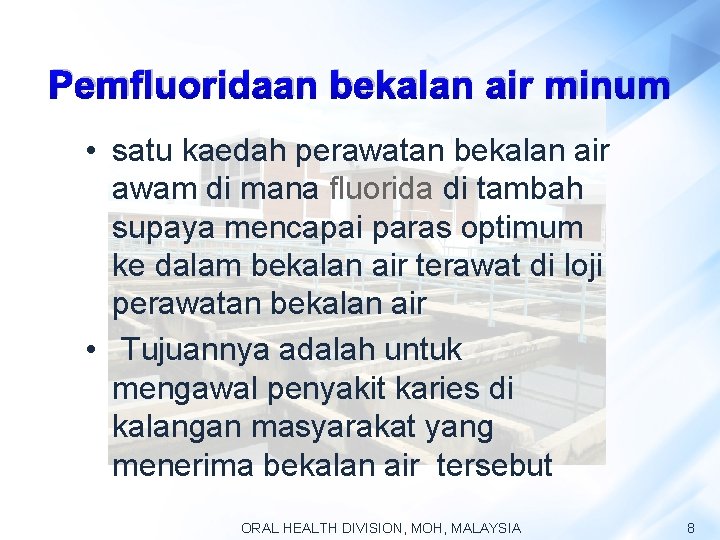 Pemfluoridaan bekalan air minum

• satu kaedah perawatan bekalan air awam di mana fluorida di tambah supaya mencapai paras optimum ke dalam bekalan air terawat di loji perawatan bekalan air

• Tujuannya adalah untuk mengawal penyakit karies di kalangan masyarakat yang menerima bekalan air tersebut

ORAL HEALTH DIVISION, MOH, MALAYSIA 8